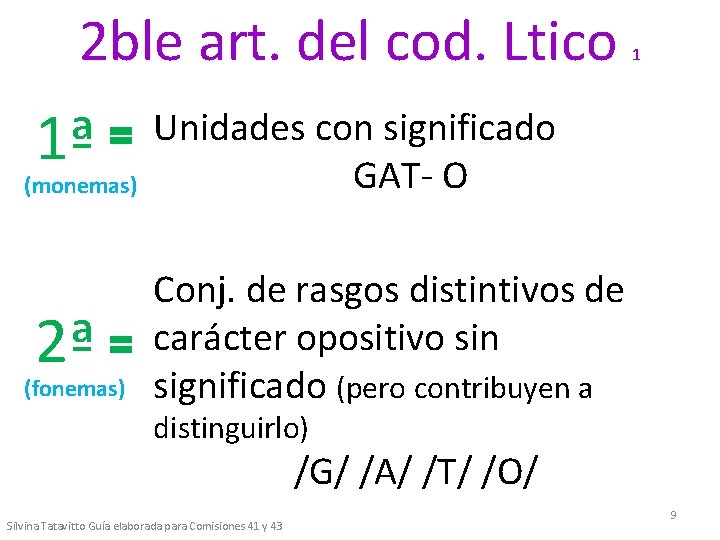 2ble art. del cod. Ltico 1

1ª =
(monemas)

Unidades con significado
GAT- O

2ª =
(fonemas)

Conj. de rasgos distintivos de carácter opositivo sin significado (pero contribuyen a distinguirlo)
/G/ /A/ /T/ /O/

9

Silvina Tatavitto Guía elaborada para Comisiones 41 y 43